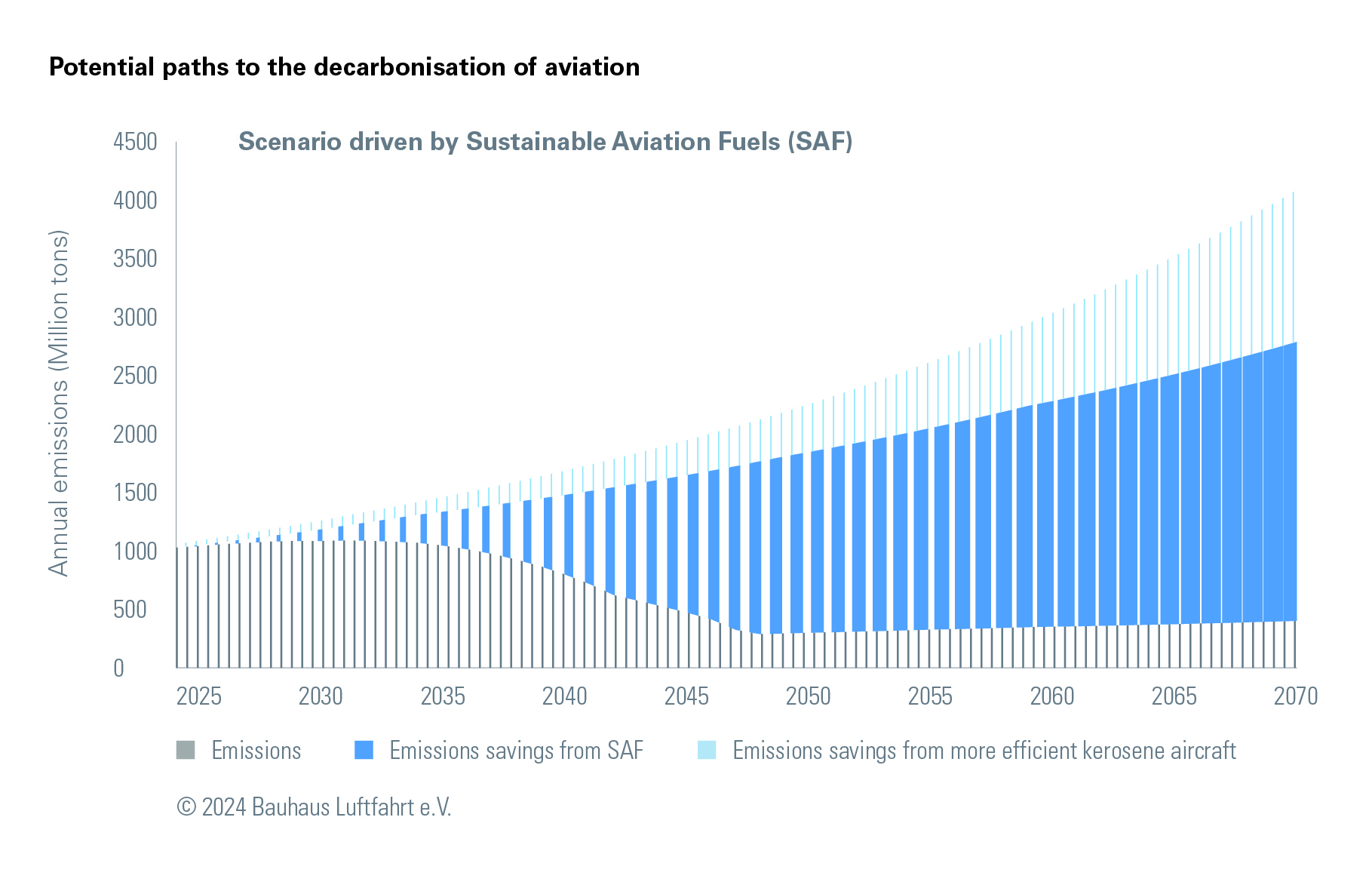 Potential paths to the decarbonisation of aviation

Scenario driven by Sustainable Aviation Fuels (SAF)

Annual emissions (Million tons)

4500
4000
3500
3000
2500
2000
1500
1000
500
0

2025 2030 2035 2040 2045 2050 2055 2060 2065 2070

Emissions
Emissions savings from SAF
Emissions savings from more efficient kerosene aircraft

© 2024 Bauhaus Luftfahrt e.V.